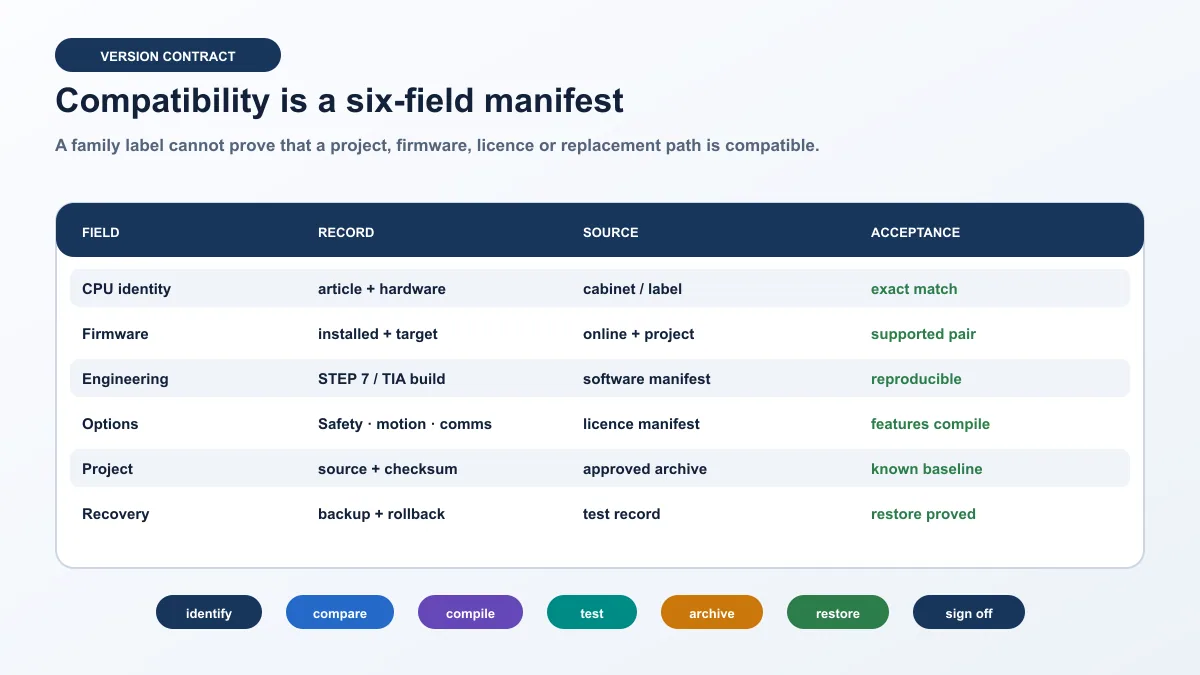 VERSION CONTRACT

Compatibility is a six-field manifest

A family label cannot prove that a project, firmware, licence or replacement path is compatible.

| FIELD | RECORD | SOURCE | ACCEPTANCE |
|---|---|---|---|
| CPU identity | article + hardware | cabinet / label | exact match |
| Firmware | installed + target | online + project | supported pair |
| Engineering | STEP 7 / TIA build | software manifest | reproducible |
| Options | Safety · motion · comms | licence manifest | features compile |
| Project | source + checksum | approved archive | known baseline |
| Recovery | backup + rollback | test record | restore proved |

identify compare compile test archive restore sign off